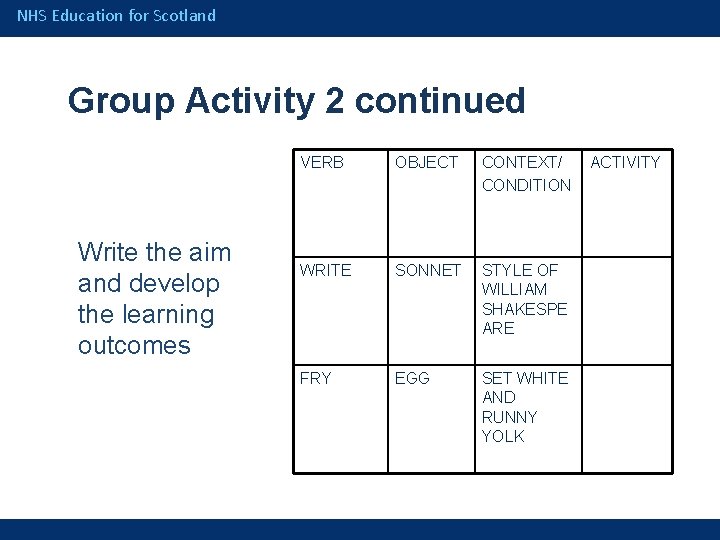 NHS Education for Scotland

Group Activity 2 continued

Write the aim and develop the learning outcomes

| VERB | OBJECT | CONTEXT/ CONDITION | ACTIVITY |
|---|---|---|---|
| WRITE | SONNET | STYLE OF WILLIAM SHAKESPEARE | |
| FRY | EGG | SET WHITE AND RUNNY YOLK | |